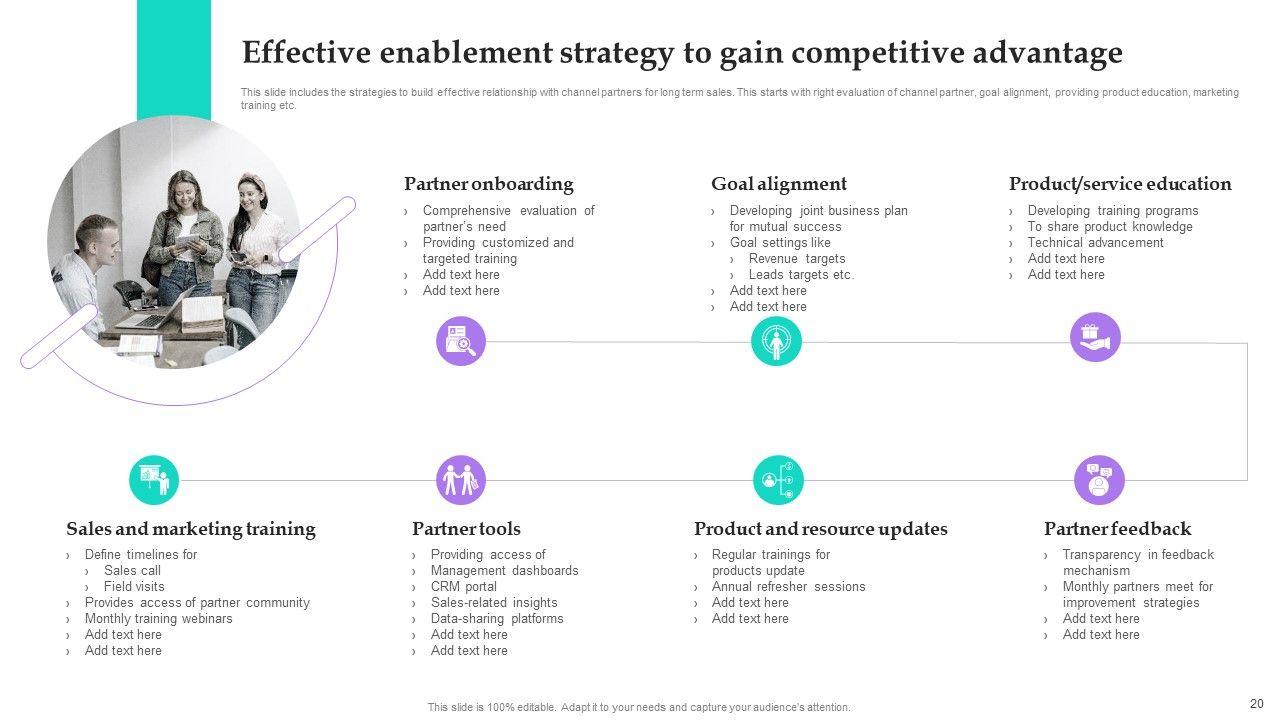 Effective enablement strategy to gain competitive advantage

This slide includes the strategies to build effective relationship with channel partners for long term sales. This starts with right evaluation of channel partner, goal alignment, providing product education, marketing training etc.

Partner onboarding
› Comprehensive evaluation of partner's need
› Providing customized and targeted training
› Add text here
› Add text here

Goal alignment
› Developing joint business plan for mutual success
› Goal settings like
› Revenue targets
› Leads targets etc.
› Add text here
› Add text here

Product/service education
› Developing training programs
› To share product knowledge
› Technical advancement
› Add text here
› Add text here

Sales and marketing training
› Define timelines for
› Sales call
› Field visits
› Provides access of partner community
› Monthly training webinars
› Add text here
› Add text here

Partner tools
› Providing access of
› Management dashboards
› CRM portal
› Sales-related insights
› Data-sharing platforms
› Add text here
› Add text here

Product and resource updates
› Regular trainings for products update
› Annual refresher sessions
› Add text here
› Add text here

Partner feedback
› Transparency in feedback mechanism
› Monthly partners meet for improvement strategies
› Add text here
› Add text here

This slide is 100% editable. Adapt it to your needs and capture your audience's attention.

20